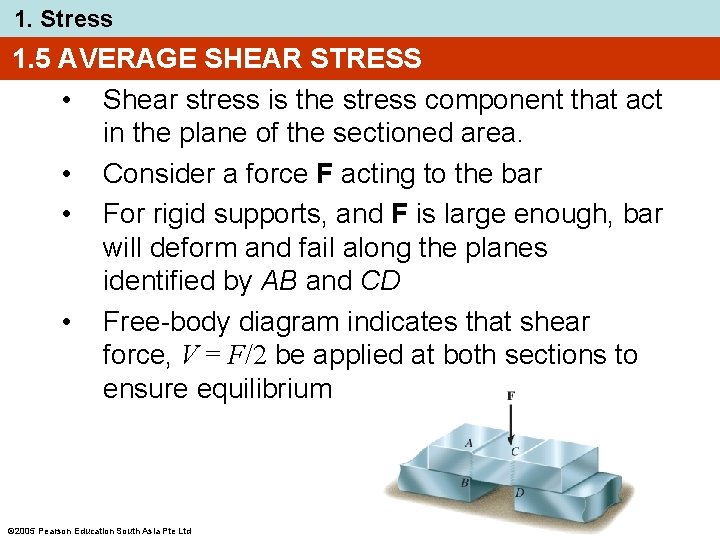 1. Stress

1.5 AVERAGE SHEAR STRESS

• Shear stress is the stress component that act in the plane of the sectioned area.

• Consider a force **F** acting to the bar

• For rigid supports, and **F** is large enough, bar will deform and fail along the planes identified by *AB* and *CD*

• Free-body diagram indicates that shear force, $V = F/2$ be applied at both sections to ensure equilibrium

F

A

C

B

D

©2005 Pearson Education South Asia Pte Ltd